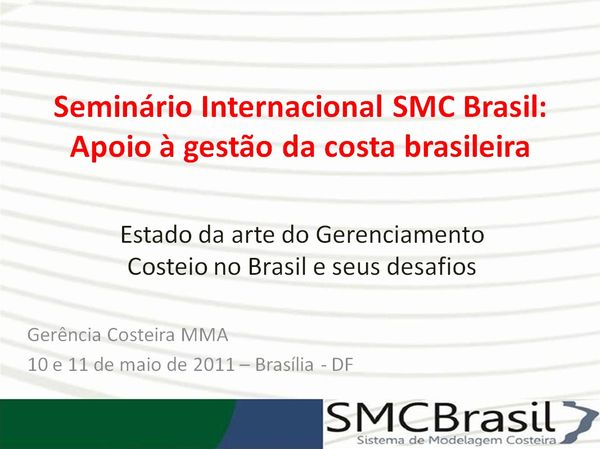 Seminário Internacional SMC Brasil: Apoio à gestão da costa brasileira

Estado da arte do Gerenciamento Costeio no Brasil e seus desafios

Gerência Costeira MMA

10 e 11 de maio de 2011 – Brasília - DF

SMCBrasil
Sistema de Modelagem Costeira